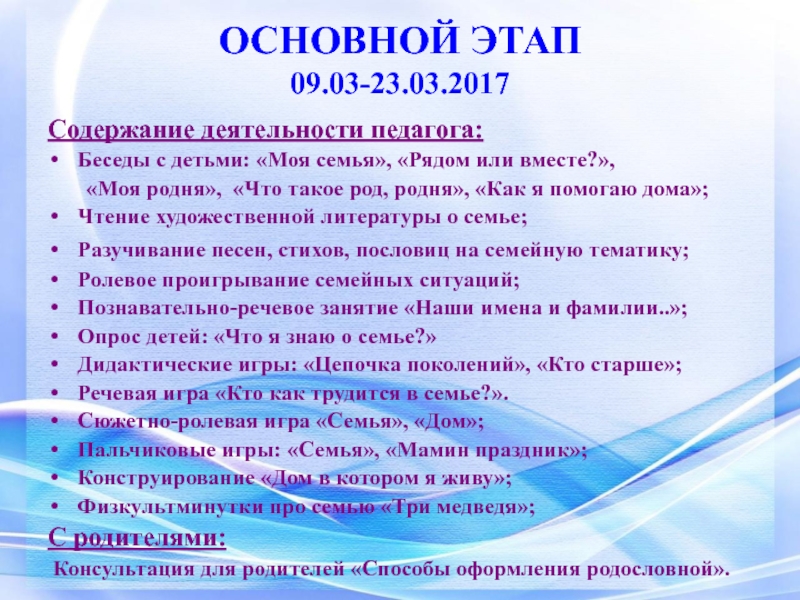 ОСНОВНОЙ ЭТАП
09.03-23.03.2017

Содержание деятельности педагога:

• Беседы с детьми: «Моя семья», «Рядом или вместе?», «Моя родня», «Что такое род, родня», «Как я помогаю дома»;
• Чтение художественной литературы о семье;
• Разучивание песен, стихов, пословиц на семейную тематику;
• Ролевое проигрывание семейных ситуаций;
• Познавательно-речевое занятие «Наши имена и фамилии..»;
• Опрос детей: «Что я знаю о семье?»
• Дидактические игры: «Цепочка поколений», «Кто старше»;
• Речевая игра «Кто как трудится в семье?».
• Сюжетно-ролевая игра «Семья», «Дом»;
• Пальчиковые игры: «Семья», «Мамин праздник»;
• Конструирование «Дом в котором я живу»;
• Физкультминутки про семью «Три медведя»;

С родителями:

Консультация для родителей «Способы оформления родословной».